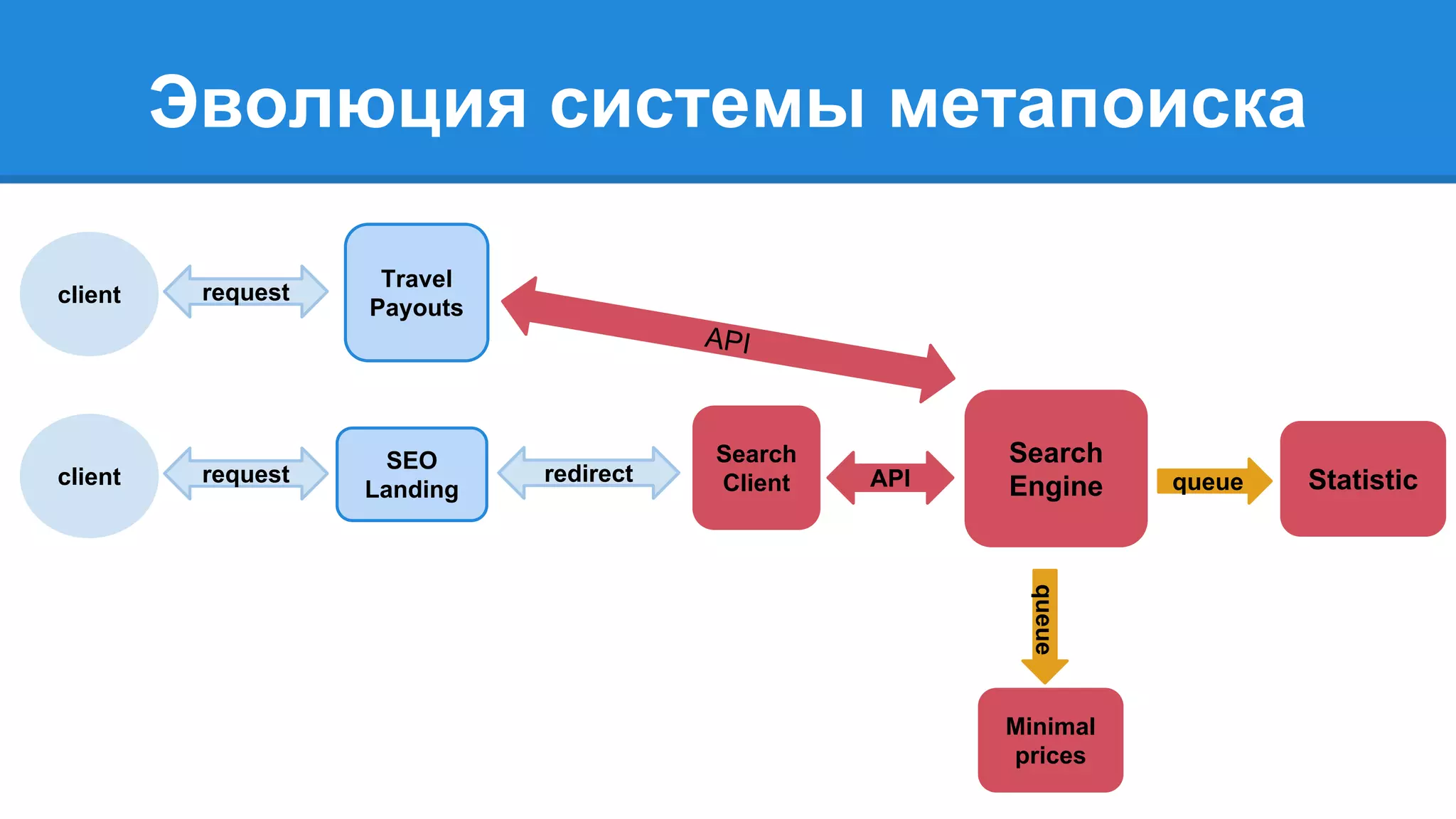 Эволюция системы метапоиска

client

request

Travel Payouts

API

client

request

SEO Landing

redirect

Search Client

API

Search Engine

queue

Statistic

queue

Minimal prices